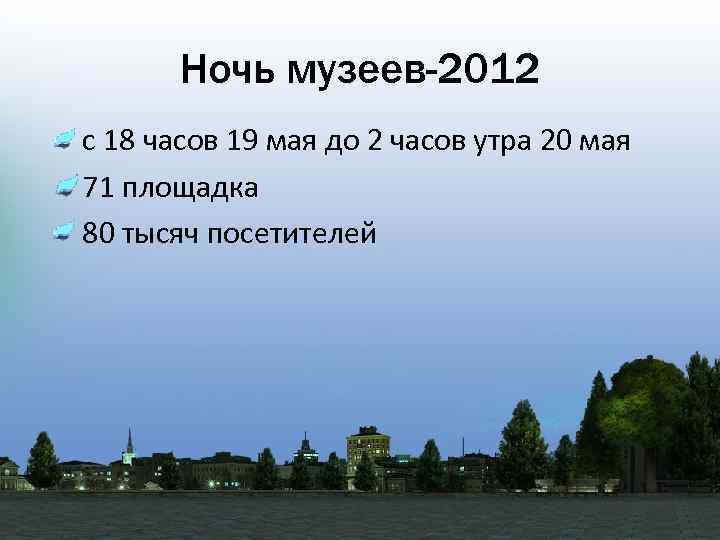 Ночь музеев-2012

с 18 часов 19 мая до 2 часов утра 20 мая

71 площадка

80 тысяч посетителей